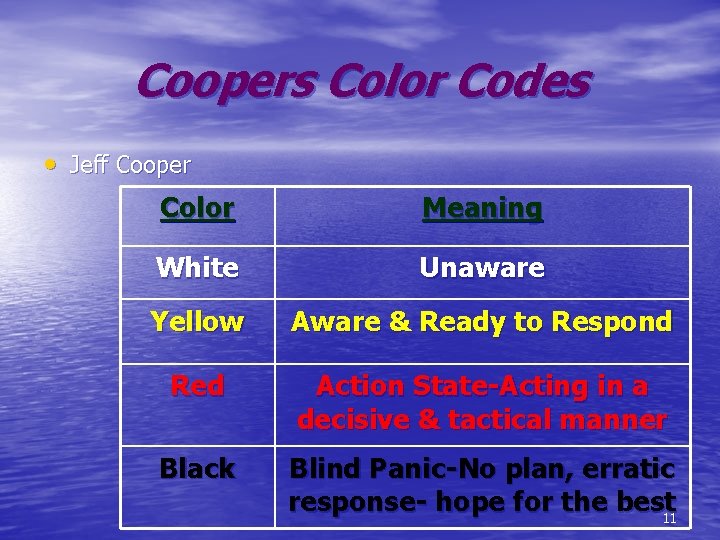 Coopers Color Codes

• Jeff Cooper

| Color | Meaning |
|---|---|
| White | Unaware |
| Yellow | Aware & Ready to Respond |
| Red | Action State-Acting in a decisive & tactical manner |
| Black | Blind Panic-No plan, erratic response- hope for the best |

11